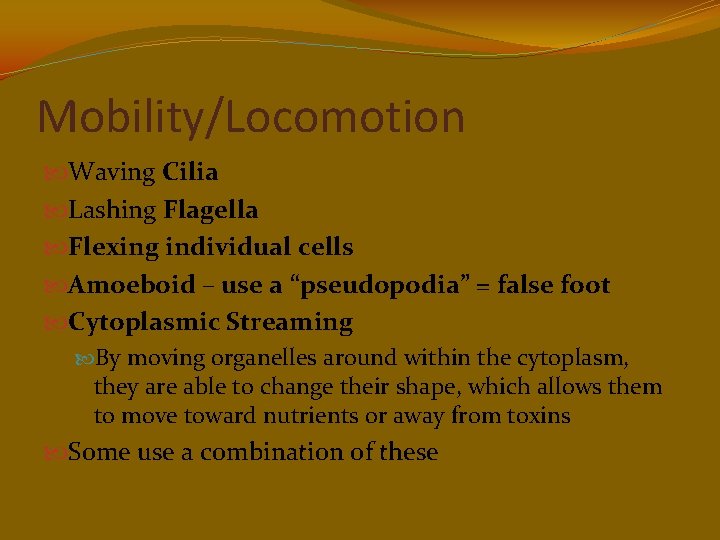 Mobility/Locomotion

Waving Cilia

Lashing Flagella

Flexing individual cells

Amoeboid – use a “pseudopodia” = false foot

Cytoplasmic Streaming

By moving organelles around within the cytoplasm, they are able to change their shape, which allows them to move toward nutrients or away from toxins

Some use a combination of these